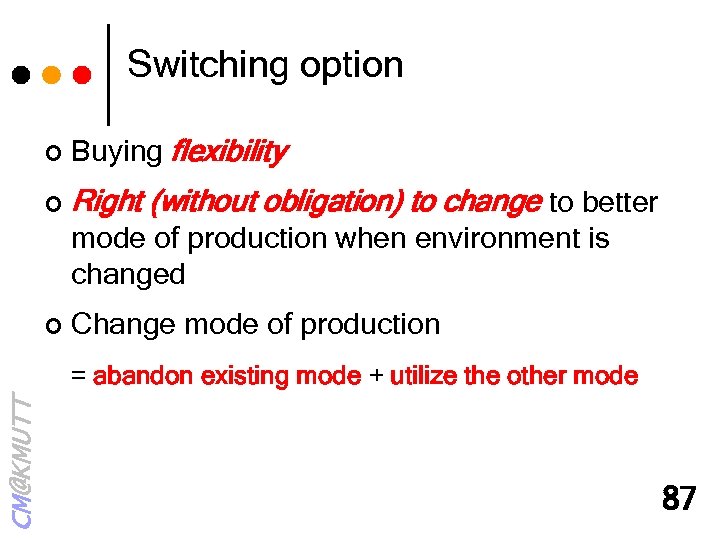 Switching option

Buying flexibility

Right (without obligation) to change to better mode of production when environment is changed

Change mode of production

= abandon existing mode + utilize the other mode

CM@KMUTT

87